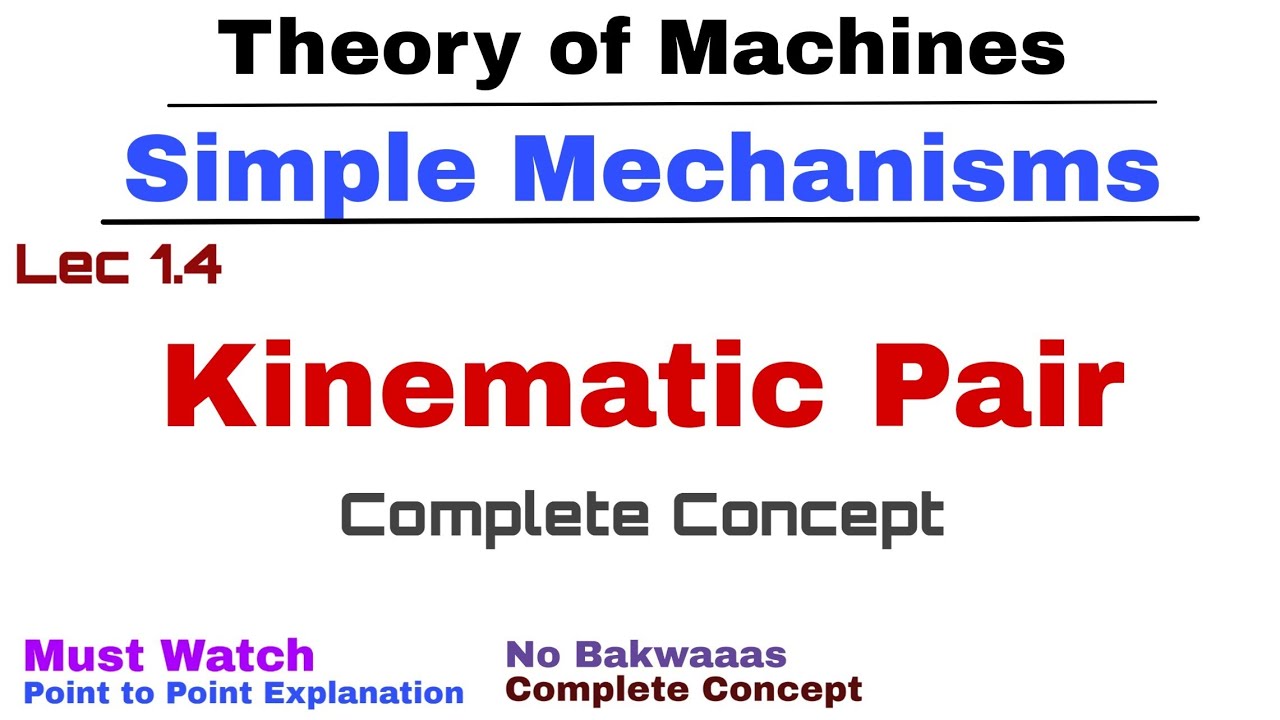 Theory of Machines

Simple Mechanisms

Lec 1.4

Kinematic Pair

Complete Concept

Must Watch
Point to Point Explanation

No Bakwaaas
Complete Concept